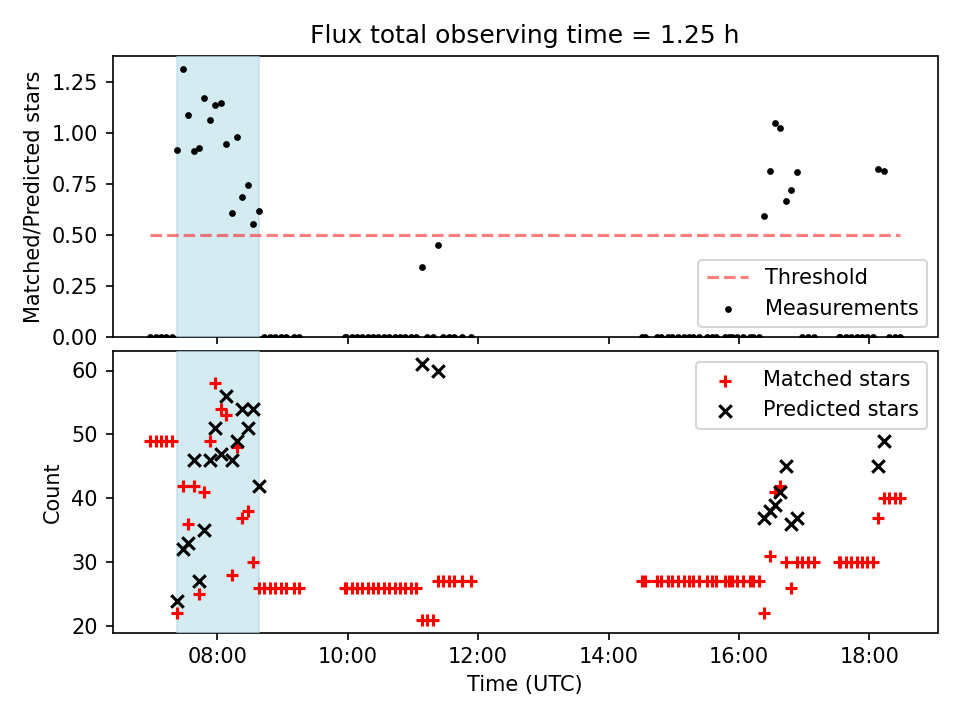 Flux total observing time = 1.25 h

Matched/Predicted stars

1.25
1.00
0.75
0.50
0.25
0.00

Threshold
Measurements

Count

60
50
40
30
20

Matched stars
Predicted stars

08:00
10:00
12:00
14:00
16:00
18:00

Time (UTC)